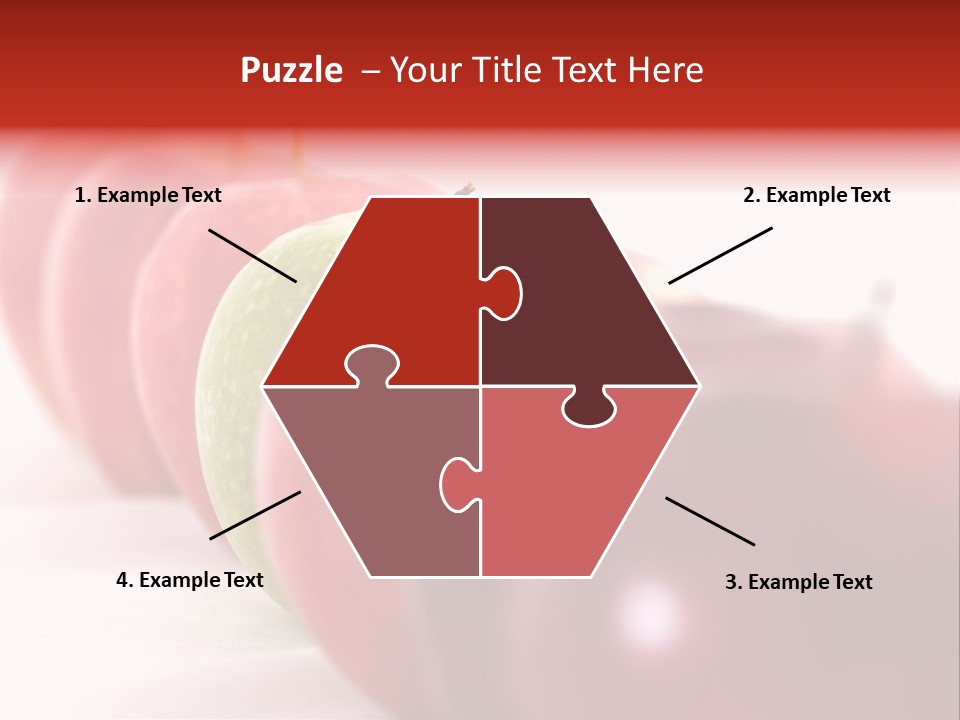 Puzzle – Your Title Text Here

1. Example Text

2. Example Text

4. Example Text

3. Example Text